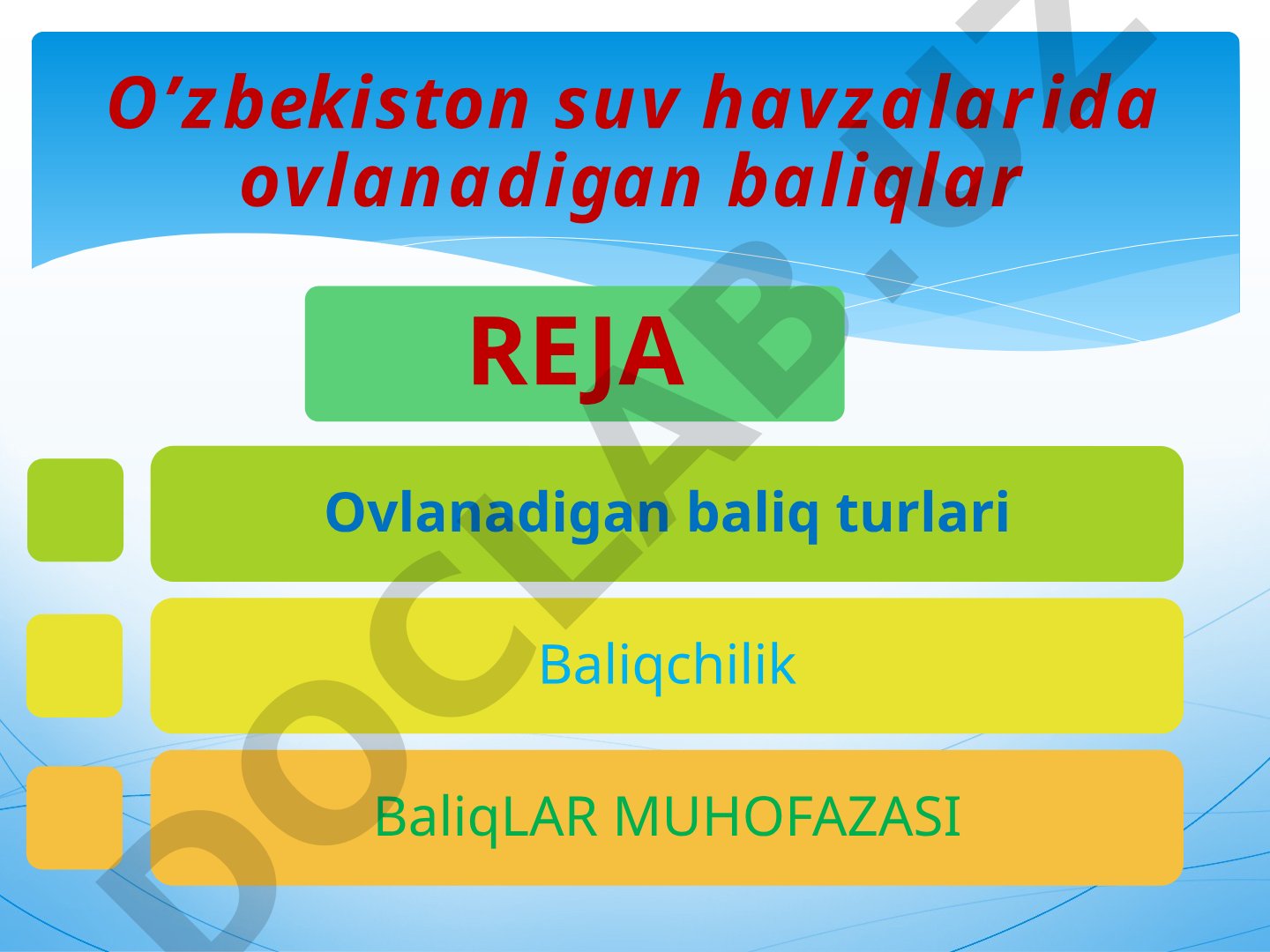 O’zbekiston suv havzalarida ovlanadigan baliqlar

REJA

Ovlanadigan baliq turlari

Baliqchilik

BaliqLAR MUHOFAZASI

DOCLAB.UZ